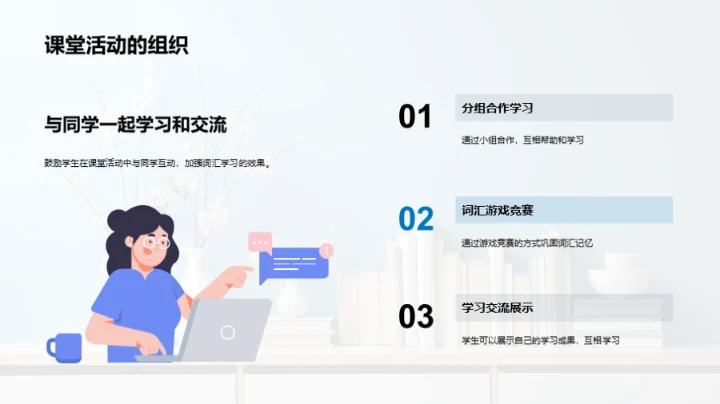 课堂活动的组织

与同学一起学习和交流

鼓励学生在课堂活动中与同学互动，加强词汇学习的效果。

01

分组合作学习

通过小组合作，互相帮助和学习

02

词汇游戏竞赛

通过游戏竞赛的方式巩固词汇记忆

03

学习交流展示

学生可以展示自己的学习成果，互相学习